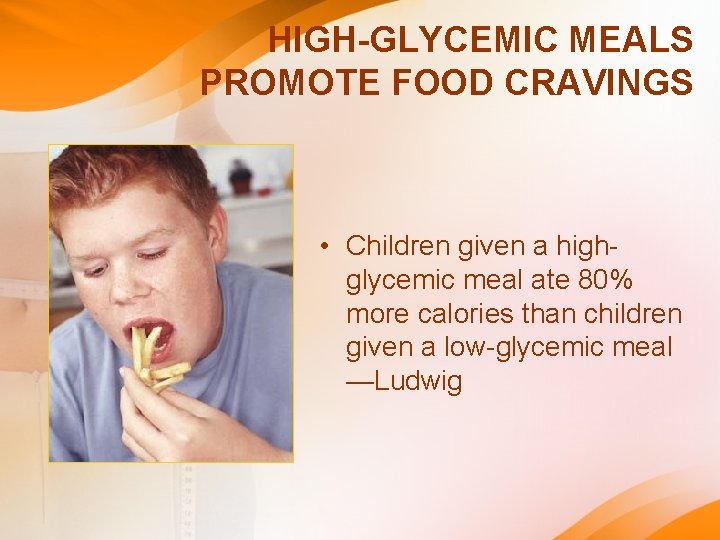 HIGH-GLYCEMIC MEALS
PROMOTE FOOD CRAVINGS

• Children given a high-glycemic meal ate 80% more calories than children given a low-glycemic meal —Ludwig